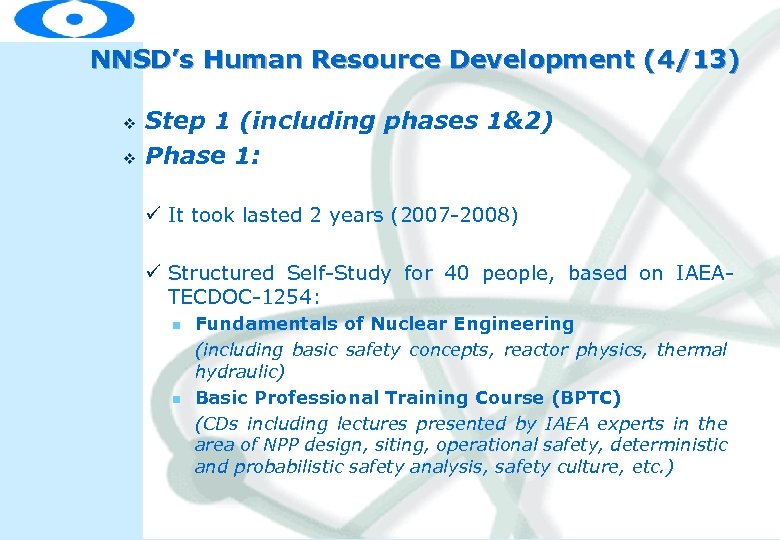 NNSD's Human Resource Development (4/13)

❖ Step 1 (including phases 1&2)
❖ Phase 1:

✓ It took lasted 2 years (2007-2008)

✓ Structured Self-Study for 40 people, based on IAEA-TECDOC-1254:

▪ Fundamentals of Nuclear Engineering
(including basic safety concepts, reactor physics, thermal hydraulic)

▪ Basic Professional Training Course (BPTC)
(CDs including lectures presented by IAEA experts in the area of NPP design, siting, operational safety, deterministic and probabilistic safety analysis, safety culture, etc.)